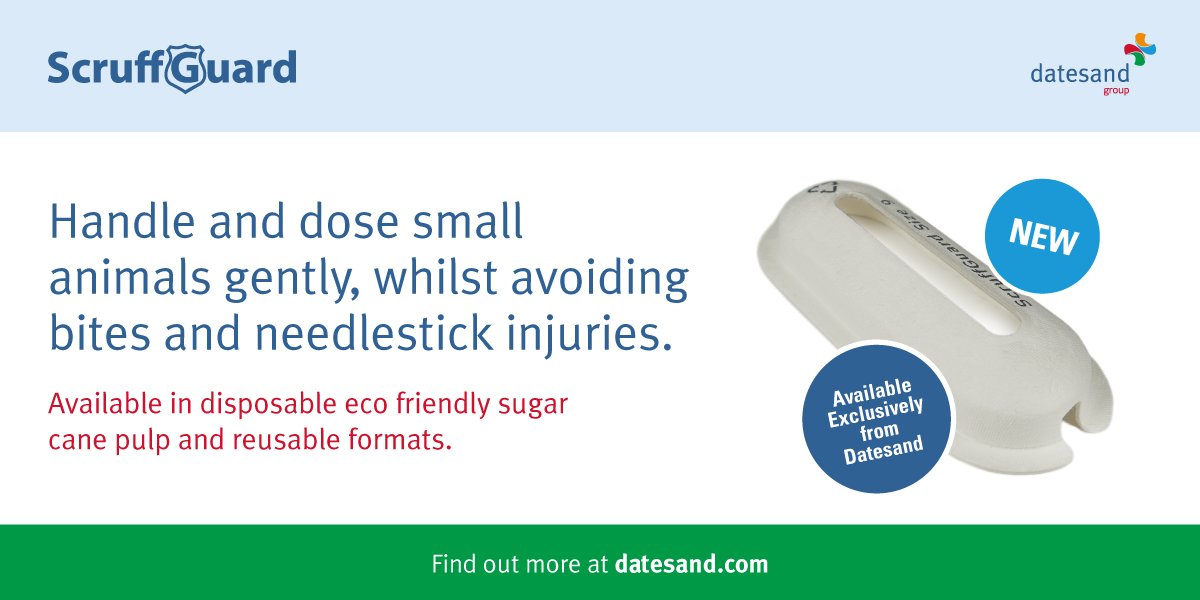 ScruffGuard

datesand
group

Handle and dose small animals gently, whilst avoiding bites and needlestick injuries.

Available in disposable eco friendly sugar cane pulp and reusable formats.

ScruffGuard Size 0

NEW

Available Exclusively from Datesand

Find out more at datesand.com